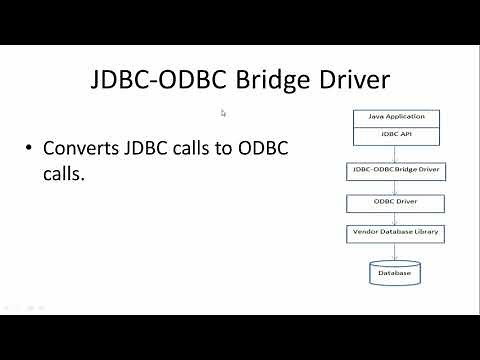 JDBC-ODBC Bridge Driver

• Converts JDBC calls to ODBC calls.

Java Application
JDBC API

JDBC-ODBC Bridge Driver

ODBC Driver

Vendor Database Library

Database